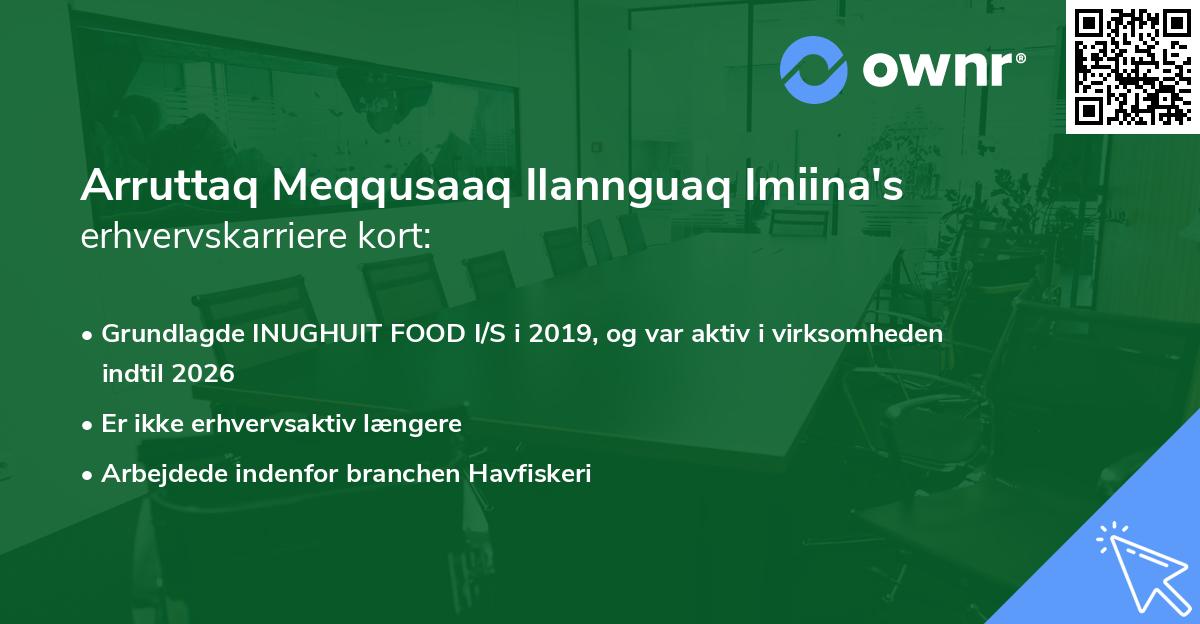 ownr®

Arruttaq Meqqusaaq Ilannguaq Imiina's
erhvervskarriere kort:

• Grundlagde INUGHUIT FOOD I/S i 2019, og var aktiv i virksomheden indtil 2026
• Er ikke erhvervsaktiv længere
• Arbejdede indenfor branchen Havfiskeri